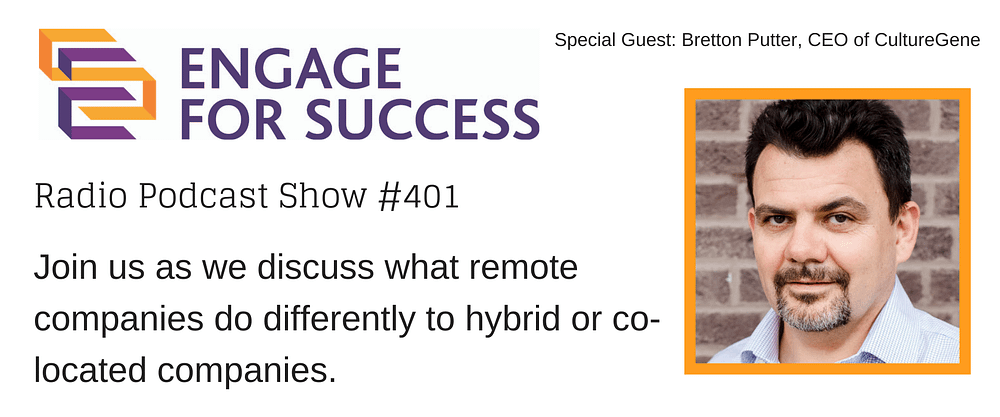 ENGAGE FOR SUCCESS

Special Guest: Bretton Putter, CEO of CultureGene

Radio Podcast Show #401

Join us as we discuss what remote companies do differently to hybrid or co-located companies.